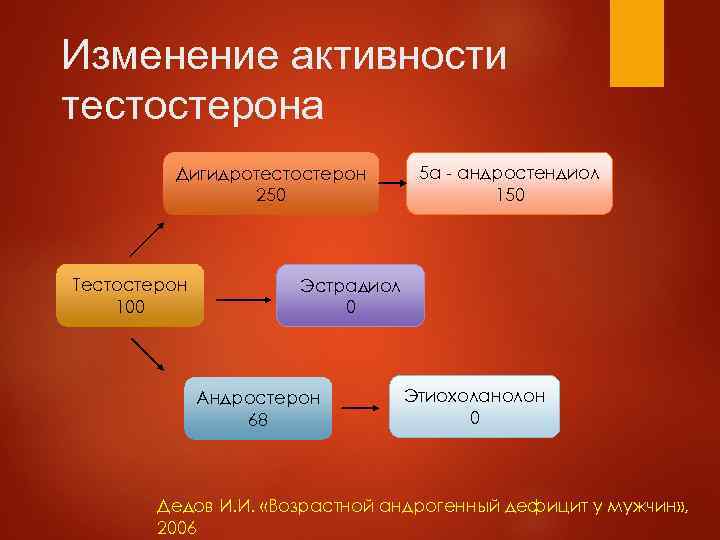 Изменение активности тестостерона

Дигидротестостерон
250

5а - андростендиол
150

Тестостерон
100

Эстрадиол
0

Андростерон
68

Этиохоланолон
0

Дедов И.И. «Возрастной андрогенный дефицит у мужчин», 2006